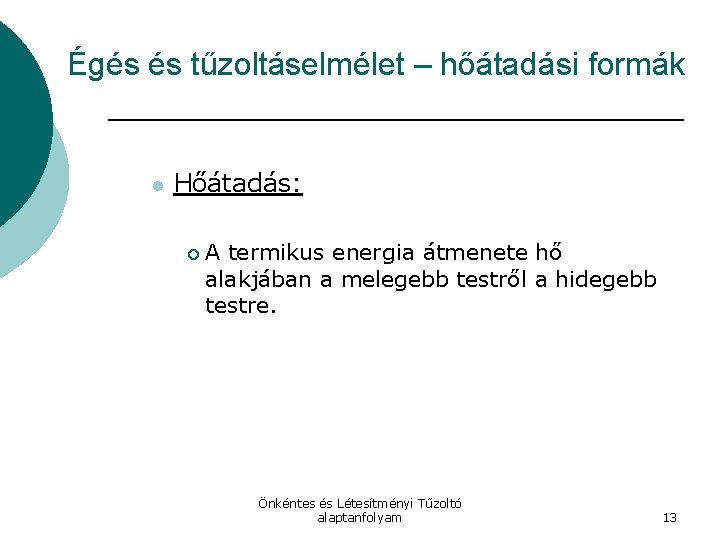 Égés és tűzoltáselmélet – hőátadási formák

Hőátadás:

A termikus energia átmenete hő alakjában a melegebb testről a hidegebb testre.

Önkéntes és Létesítményi Tűzoltó alaptanfolyam

13